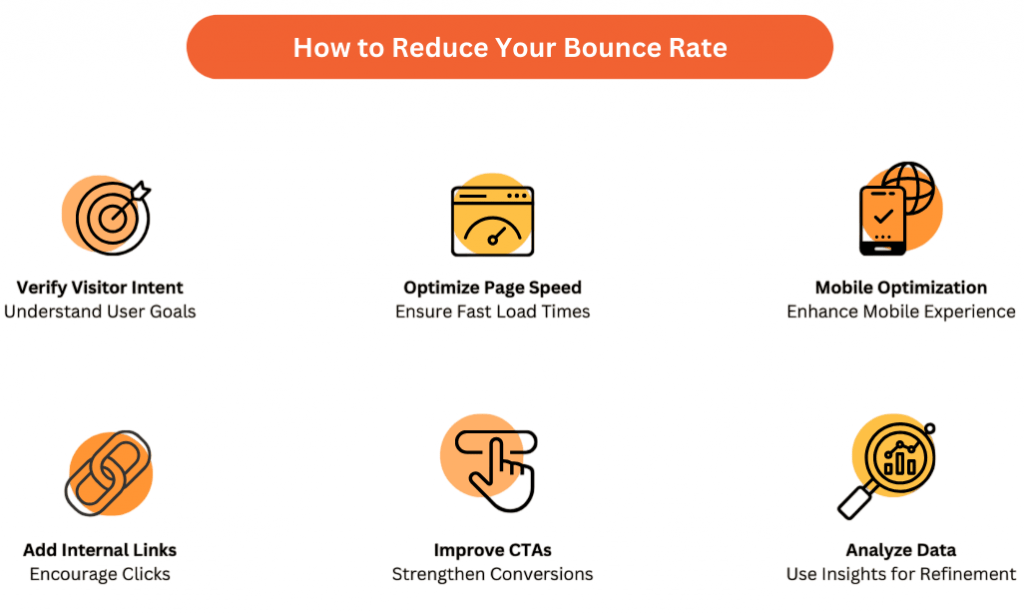 How to Reduce Your Bounce Rate

Verify Visitor Intent
Understand User Goals

Optimize Page Speed
Ensure Fast Load Times

Mobile Optimization
Enhance Mobile Experience

Add Internal Links
Encourage Clicks

Improve CTAs
Strengthen Conversions

Analyze Data
Use Insights for Refinement